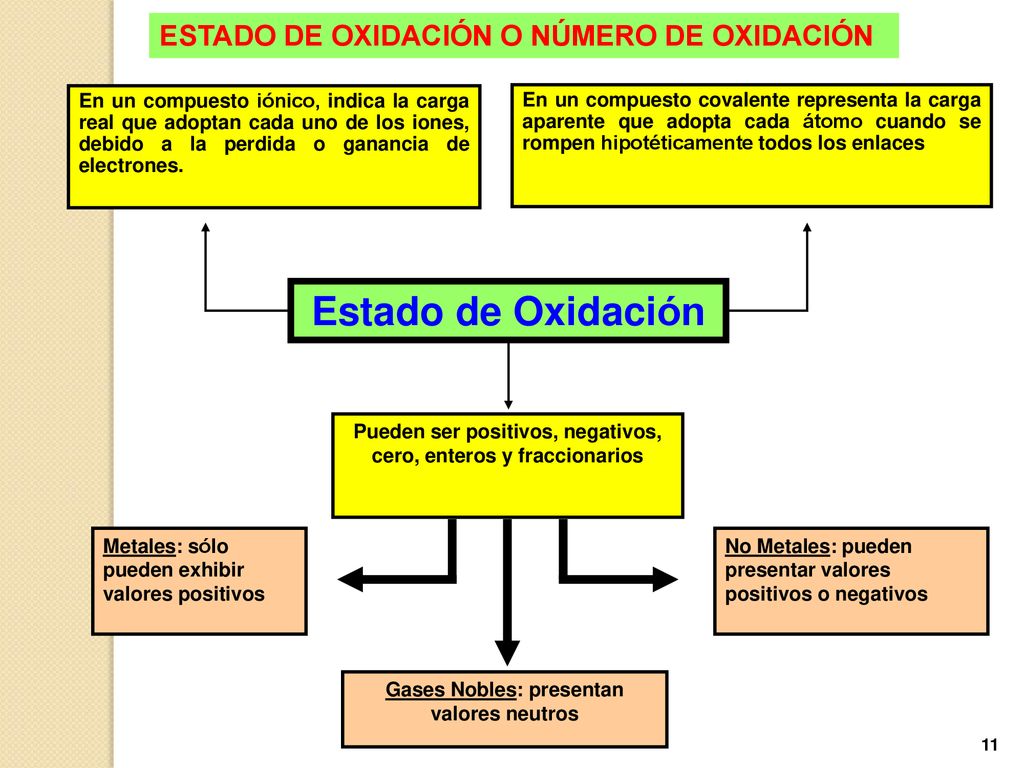 ESTADO DE OXIDACIÓN O NÚMERO DE OXIDACIÓN

En un compuesto iónico, indica la carga real que adoptan cada uno de los iones, debido a la perdida o ganancia de electrones.

En un compuesto covalente representa la carga aparente que adopta cada átomo cuando se rompen hipotéticamente todos los enlaces

Estado de Oxidación

Pueden ser positivos, negativos, cero, enteros y fraccionarios

Metales: sólo pueden exhibir valores positivos

No Metales: pueden presentar valores positivos o negativos

Gases Nobles: presentan valores neutros

11